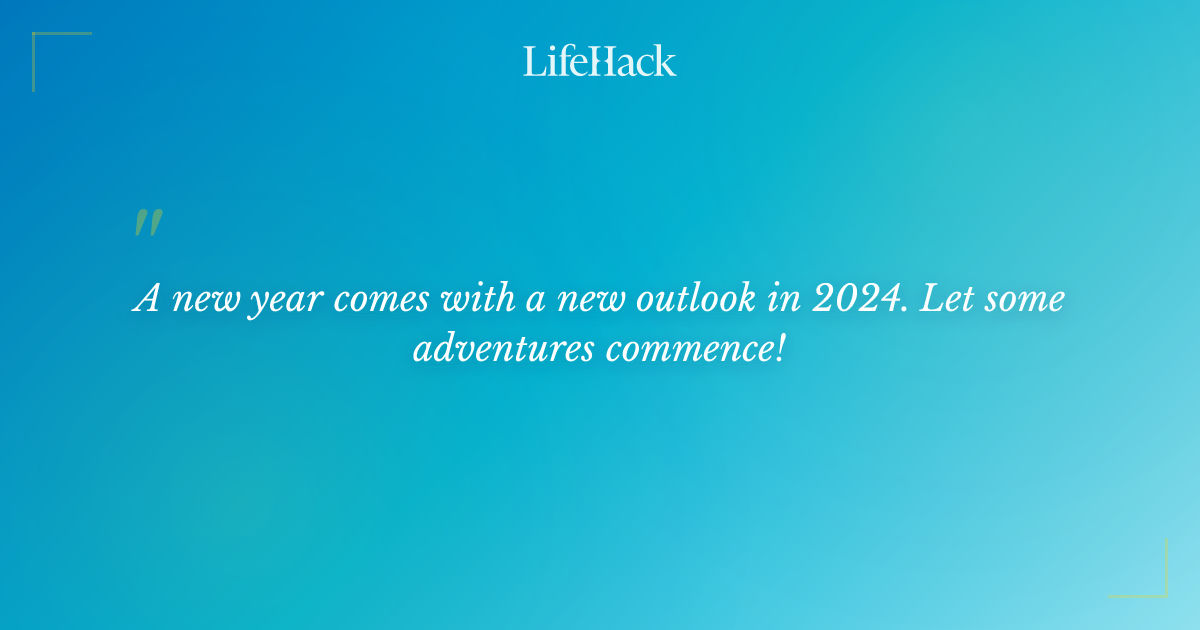 LifeHack

"

A new year comes with a new outlook in 2024. Let some adventures commence!